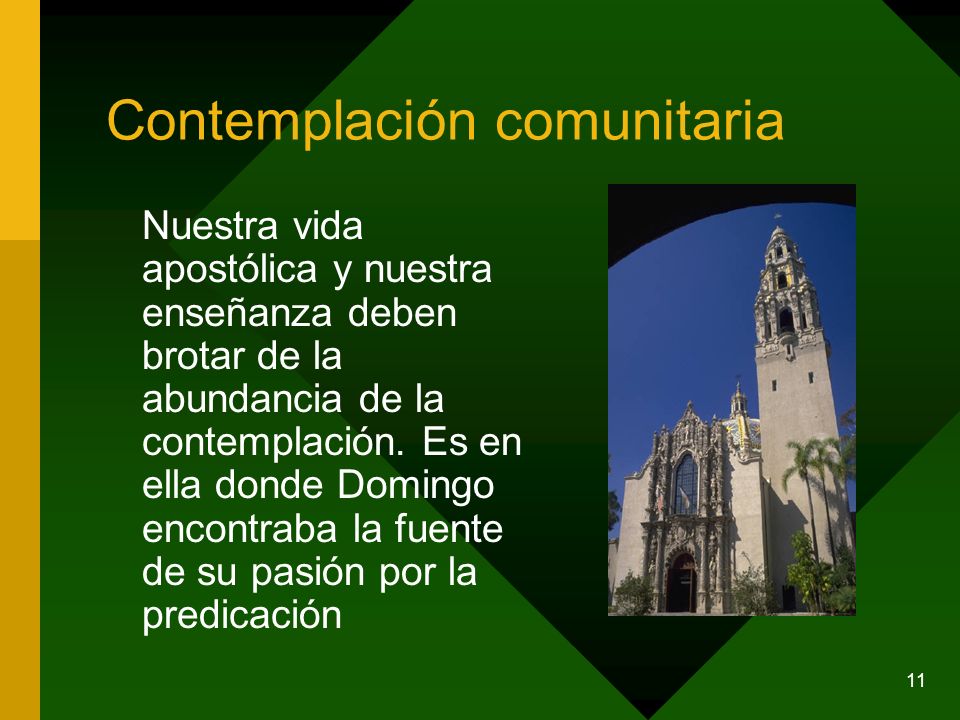 Contemplación comunitaria

Nuestra vida apostólica y nuestra enseñanza deben brotar de la abundancia de la contemplación. Es en ella donde Domingo encontraba la fuente de su pasión por la predicación

11